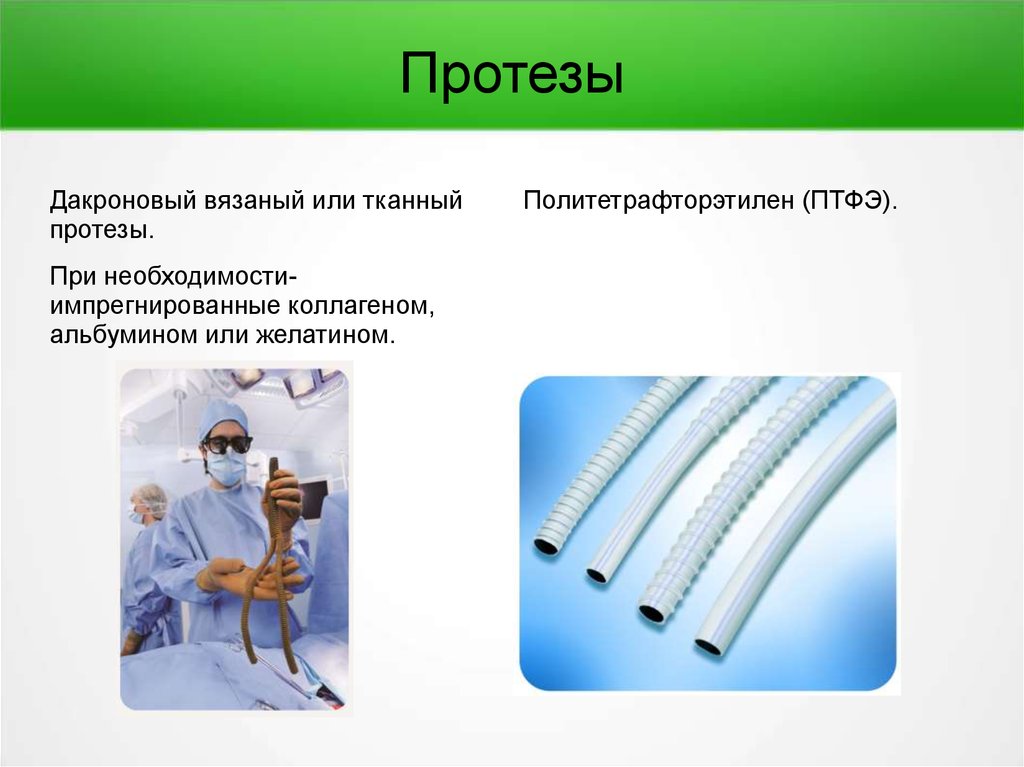 Протезы

Дакроновый вязаный или тканный протезы.

При необходимости- импрегнированные коллагеном, альбумином или желатином.

Политетрафторэтилен (ПТФЭ).